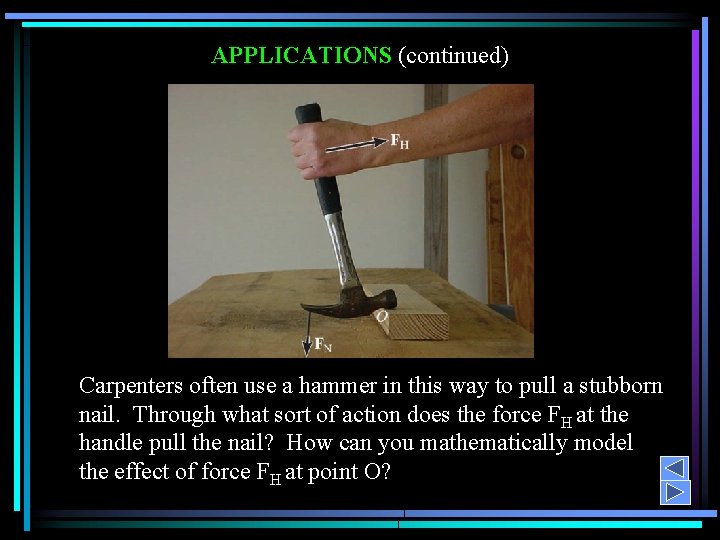 APPLICATIONS (continued)

$F_H$

$O$

$F_N$

Carpenters often use a hammer in this way to pull a stubborn nail. Through what sort of action does the force $F_H$ at the handle pull the nail? How can you mathematically model the effect of force $F_H$ at point O?